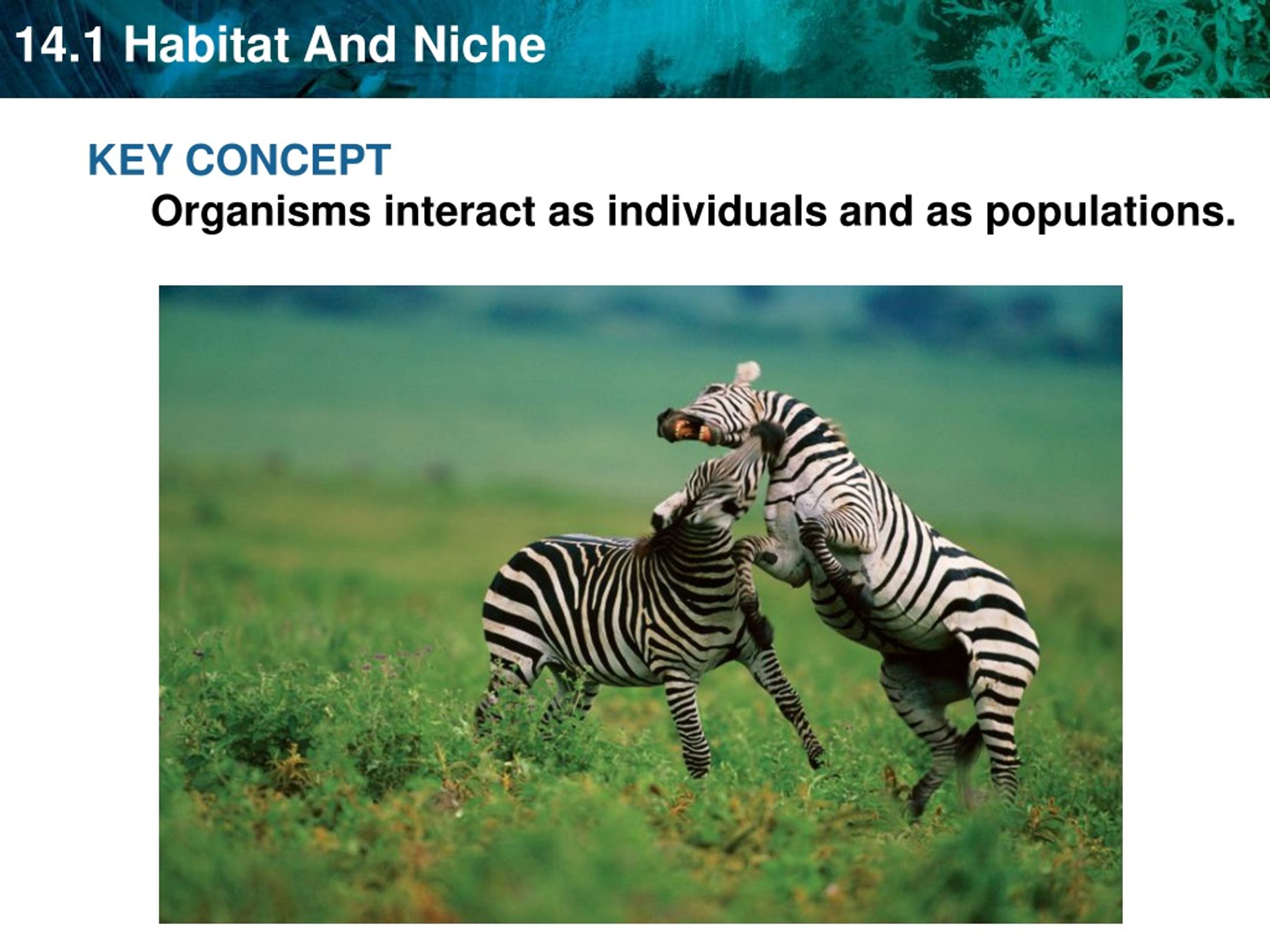 14.1 Habitat And Niche

KEY CONCEPT
Organisms interact as individuals and as populations.